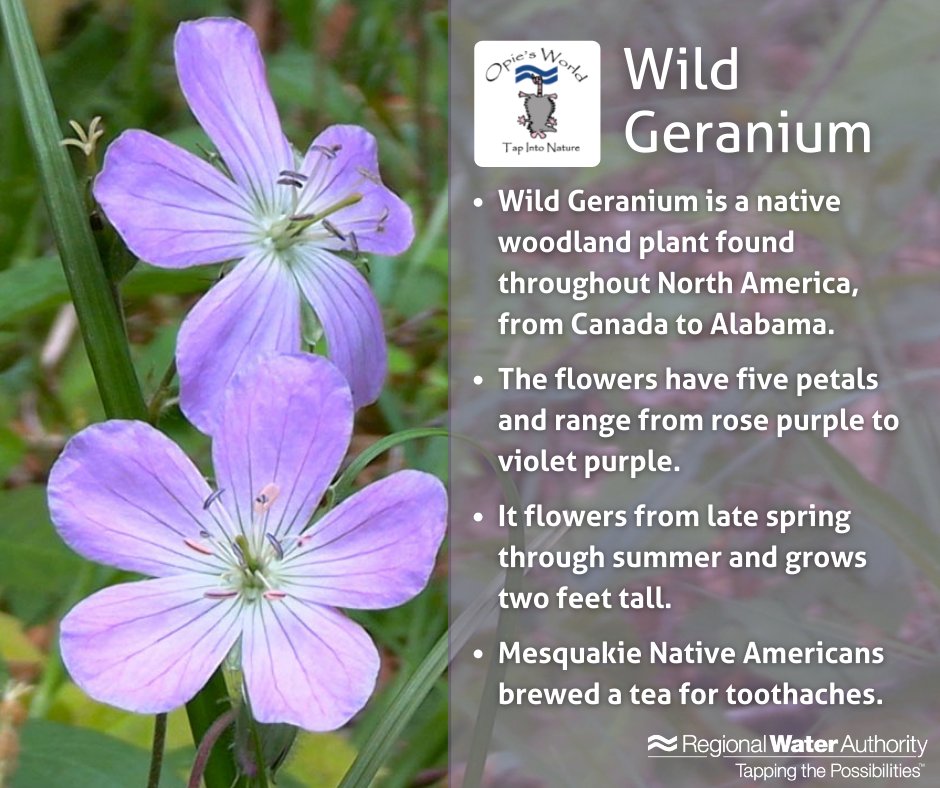 Opie's World
Tap Into Nature

Wild Geranium

• Wild Geranium is a native woodland plant found throughout North America, from Canada to Alabama.

• The flowers have five petals and range from rose purple to violet purple.

• It flowers from late spring through summer and grows two feet tall.

• Mesquakie Native Americans brewed a tea for toothaches.

Regional Water Authority
Tapping the Possibilities™